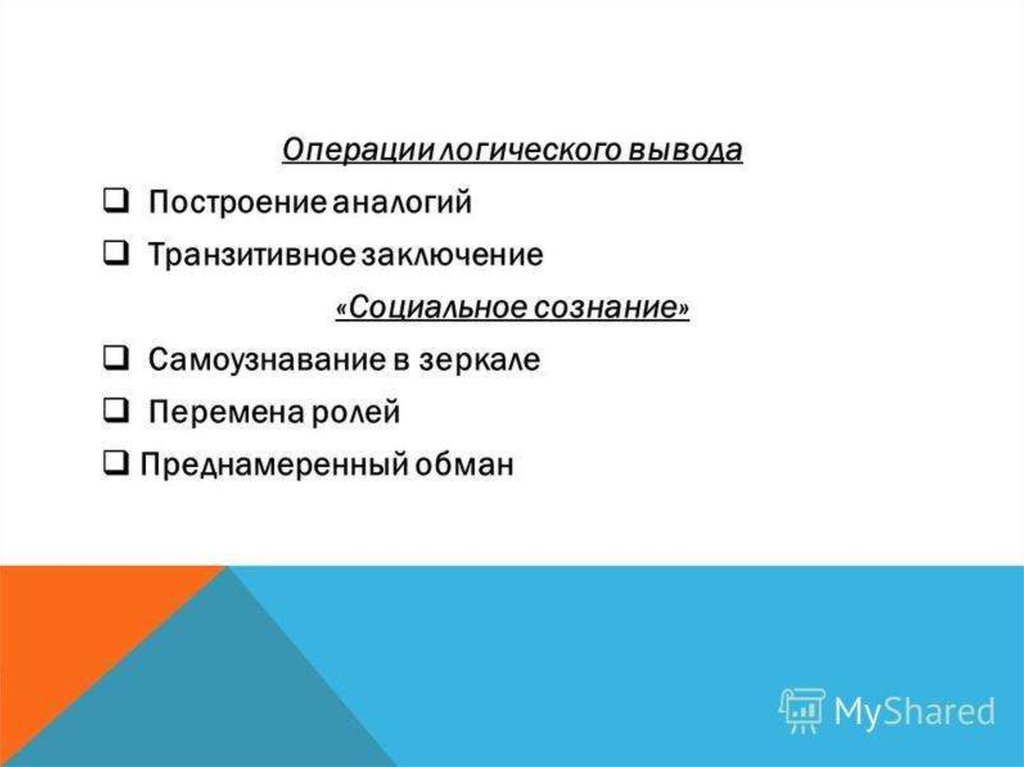 Операции логического вывода

❑ Построение аналогий

❑ Транзитивное заключение

«Социальное сознание»

❑ Самоузнавание в зеркале

❑ Перемена ролей

❑ Преднамеренный обман

MyShared